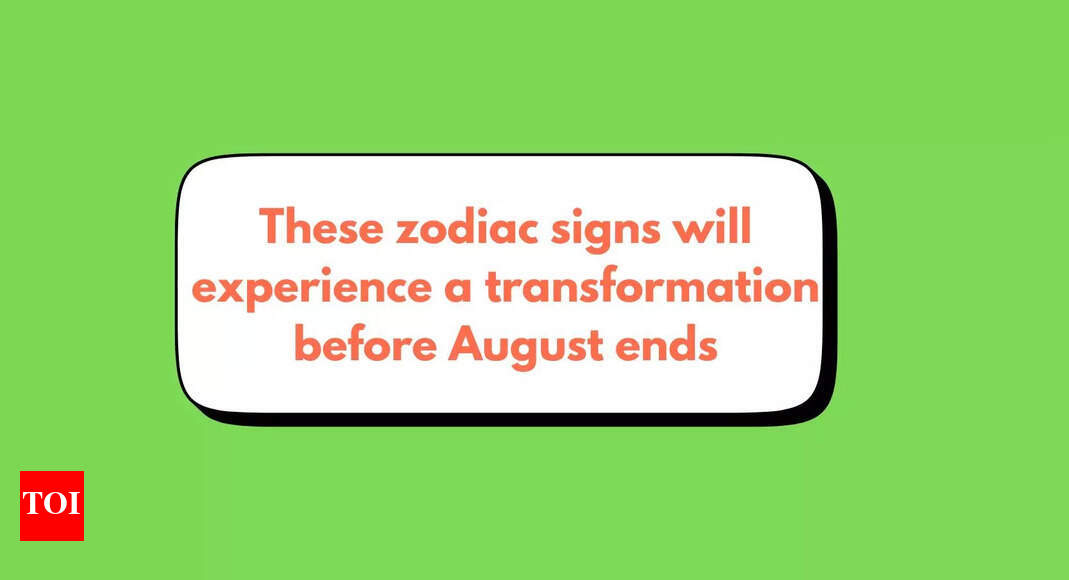 These zodiac signs will experience a transformation before August ends

TOI